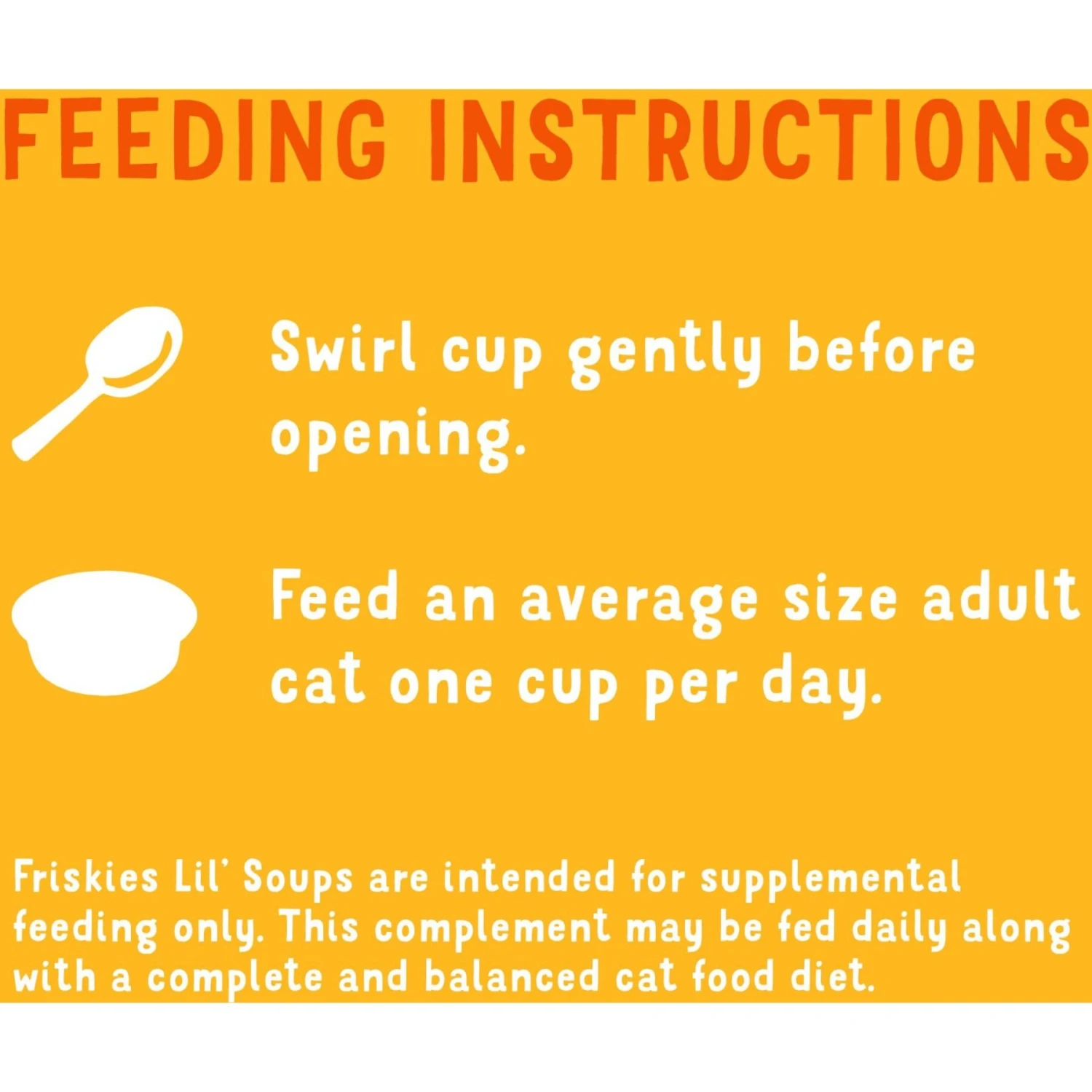 FEEDING INSTRUCTIONS

Swirl cup gently before opening.

Feed an average size adult cat one cup per day.

Friskies Lil' Soups are intended for supplemental feeding only. This complement may be fed daily along with a complete and balanced cat food diet.